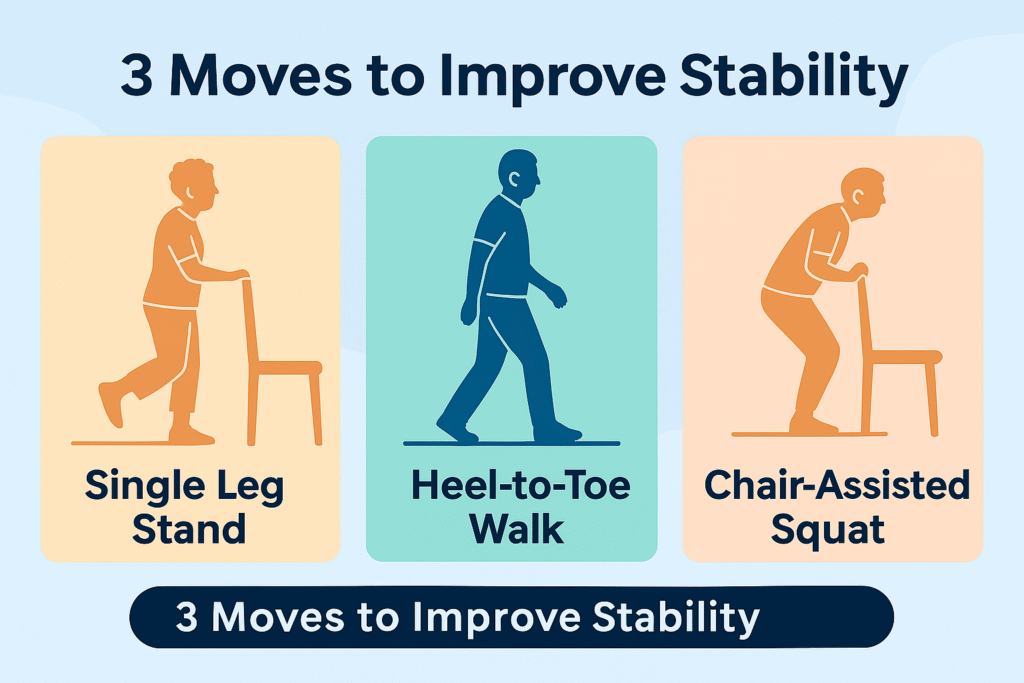 3 Moves to Improve Stability

Single Leg Stand

Heel-to-Toe Walk

Chair-Assisted Squat

3 Moves to Improve Stability